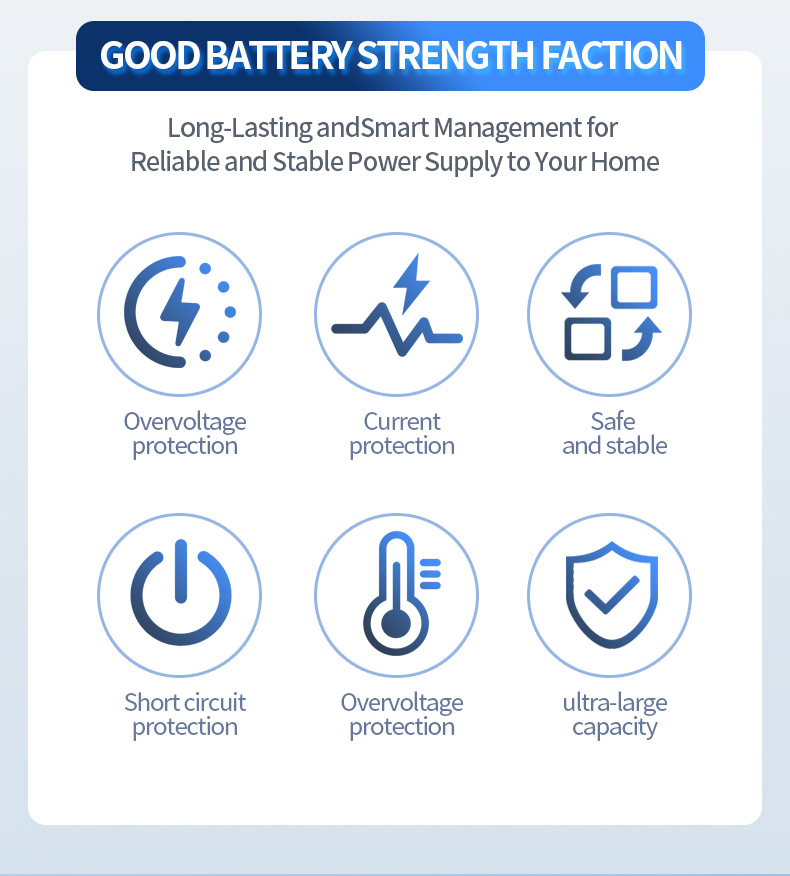 GOOD BATTERY STRENGTH FACTION

Long-Lasting andSmart Management for Reliable and Stable Power Supply to Your Home

Overvoltage protection

Current protection

Safe and stable

Short circuit protection

Overvoltage protection

ultra-large capacity